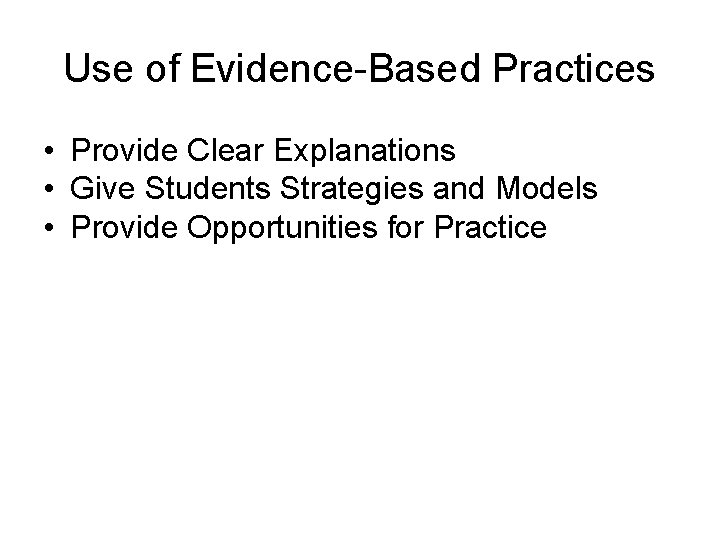 Use of Evidence-Based Practices

• Provide Clear Explanations
• Give Students Strategies and Models
• Provide Opportunities for Practice